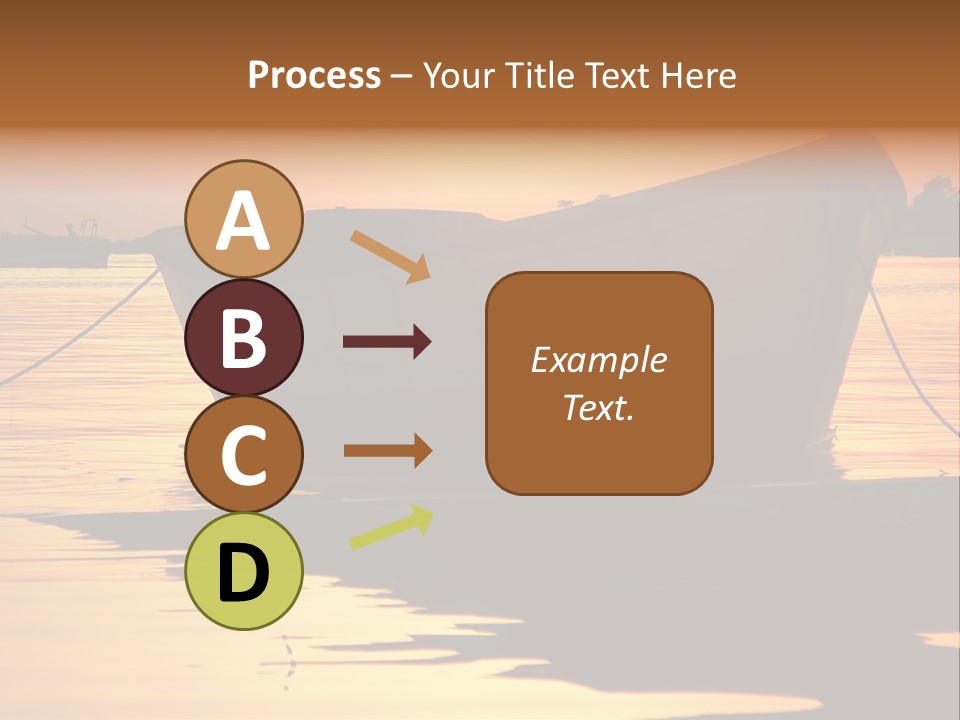 Process – Your Title Text Here

A

B

C

D

Example Text.